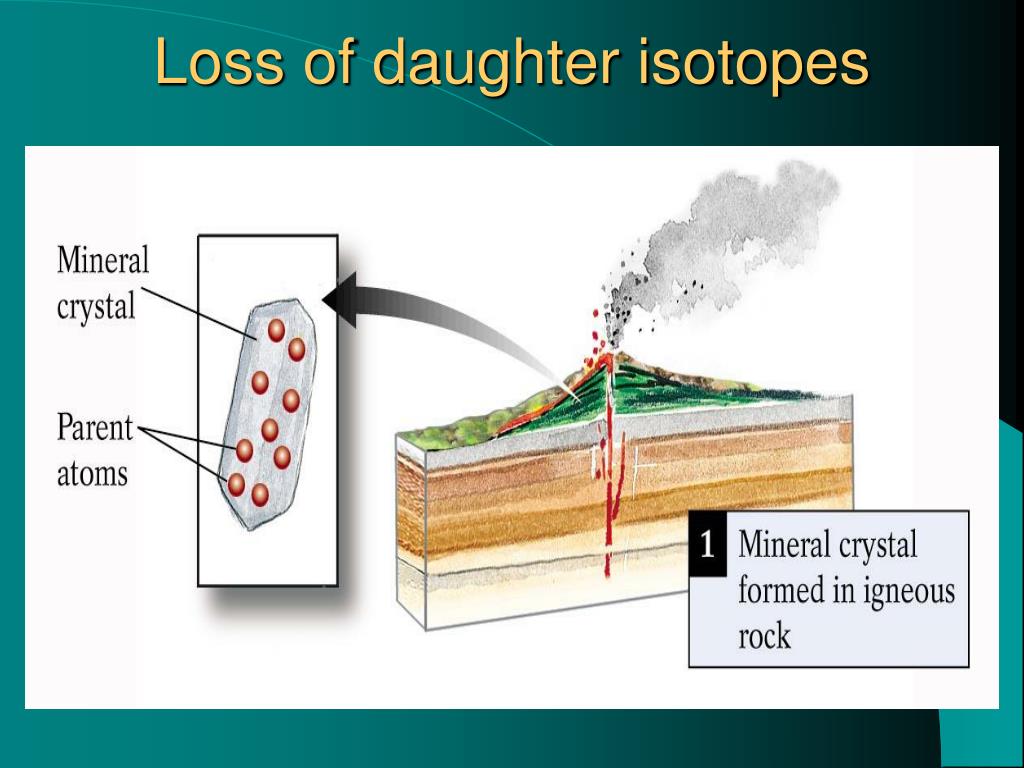 Loss of daughter isotopes

Mineral crystal

Parent atoms

1 Mineral crystal formed in igneous rock